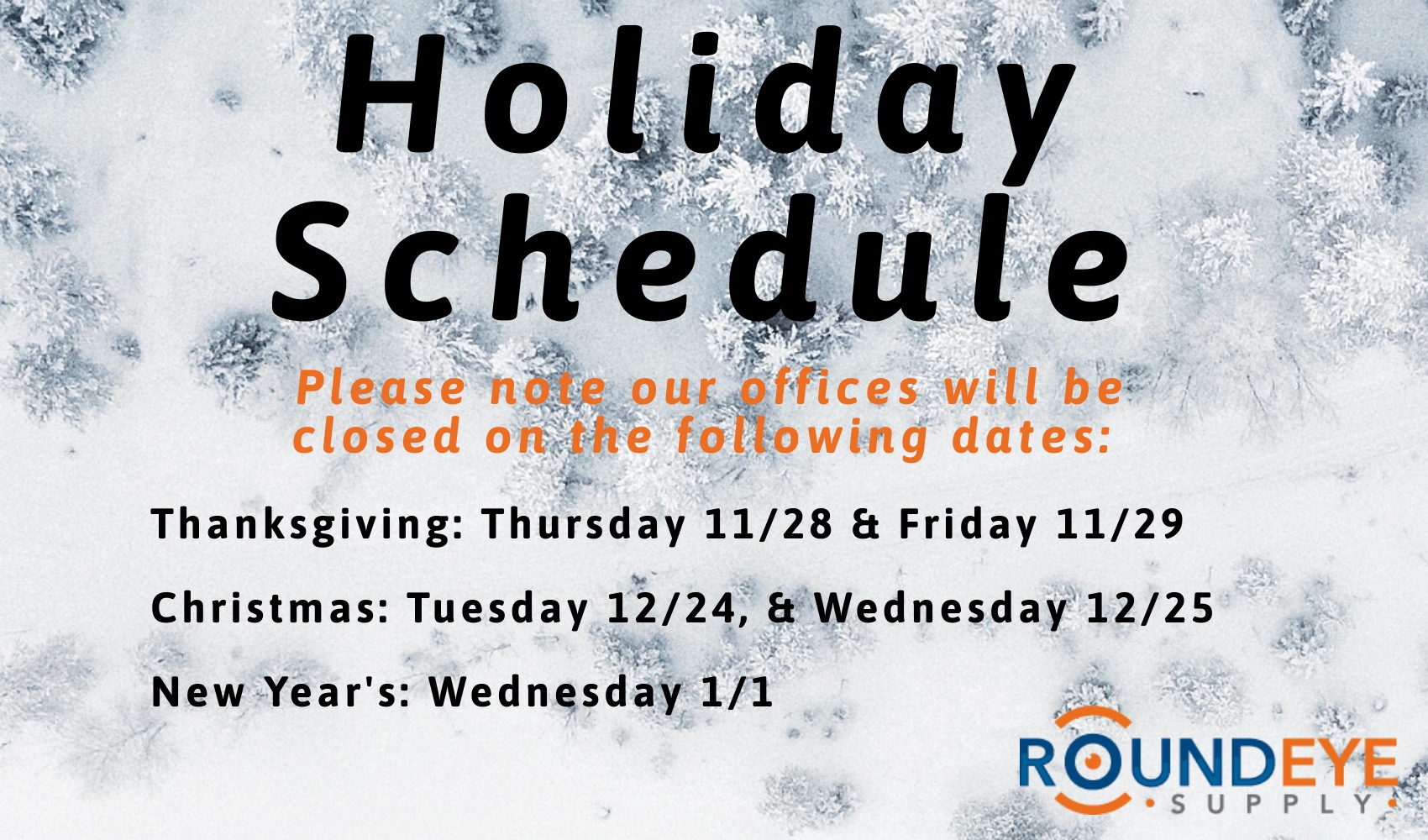 Holiday Schedule

Please note our offices will be closed on the following dates:

Thanksgiving: Thursday 11/28 & Friday 11/29

Christmas: Tuesday 12/24, & Wednesday 12/25

New Year's: Wednesday 1/1

ROUNDEYE
SUPPLY